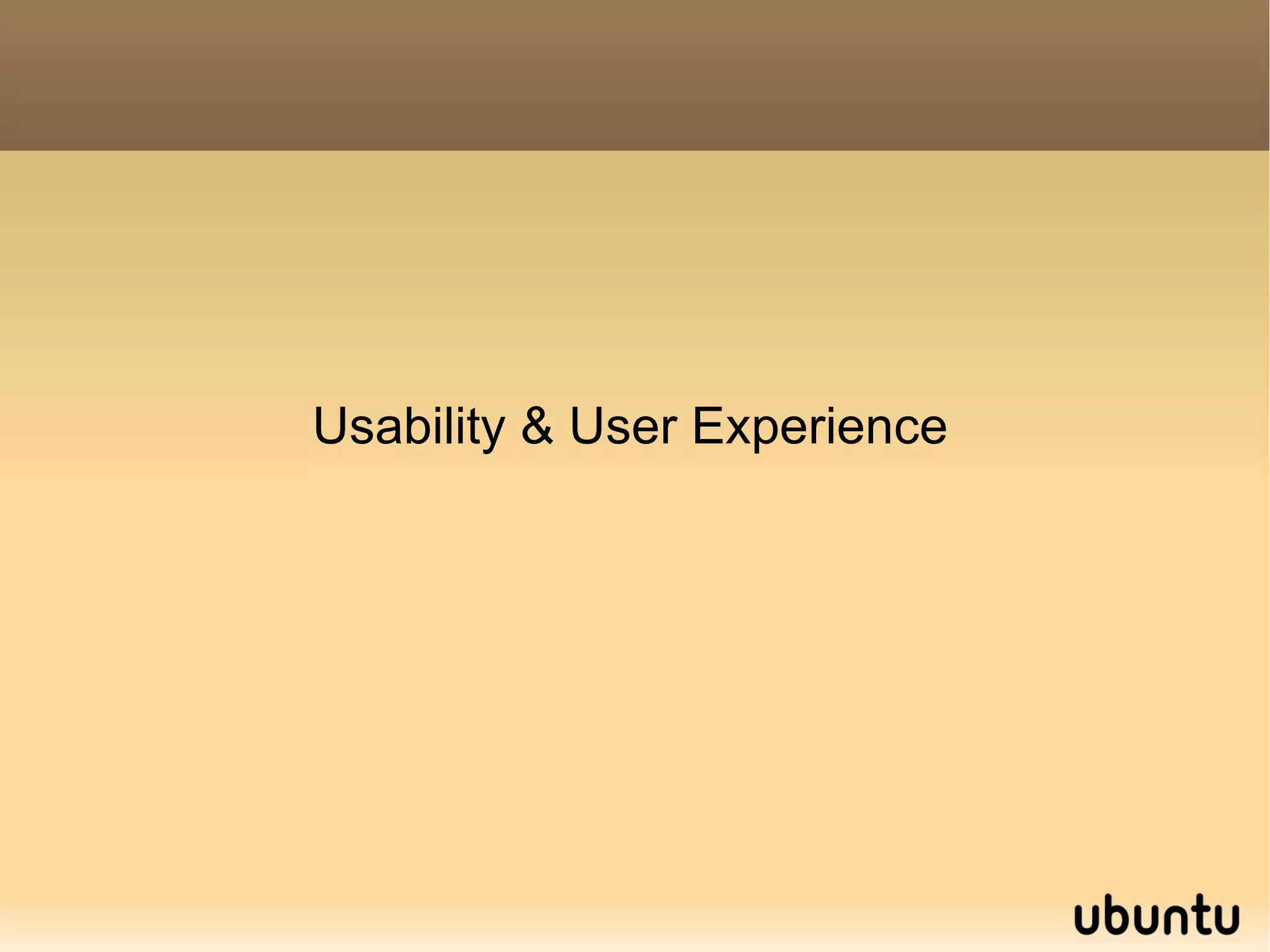 Usability & User Experience

ubuntu